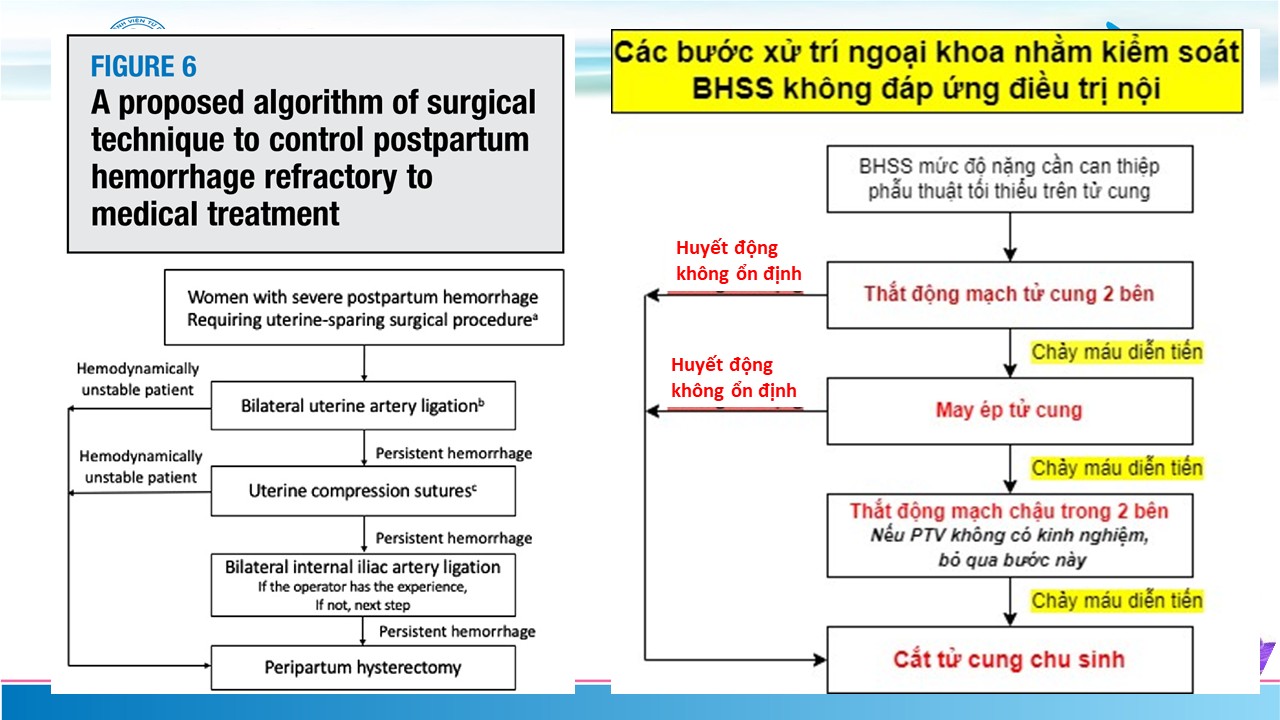 FIGURE 6
A proposed algorithm of surgical technique to control postpartum hemorrhage refractory to medical treatment

Women with severe postpartum hemorrhage Requiring uterine-sparing surgical procedure$^a$

Hemodynamically unstable patient

Bilateral uterine artery ligation$^b$

Persistent hemorrhage

Hemodynamically unstable patient

Uterine compression sutures$^c$

Persistent hemorrhage

Bilateral internal iliac artery ligation
If the operator has the experience,
If not, next step

Persistent hemorrhage

Peripartum hysterectomy

Các bước xử trí ngoại khoa nhằm kiểm soát BHSS không đáp ứng điều trị nội

BHSS mức độ nặng cần can thiệp phẫu thuật tối thiểu trên tử cung

Huyết động không ổn định

Thắt động mạch tử cung 2 bên

Chảy máu diễn tiến

Huyết động không ổn định

May ép tử cung

Chảy máu diễn tiến

Thắt động mạch chậu trong 2 bên
Nếu PTV không có kinh nghiệm, bỏ qua bước này

Chảy máu diễn tiến

Cắt tử cung chu sinh